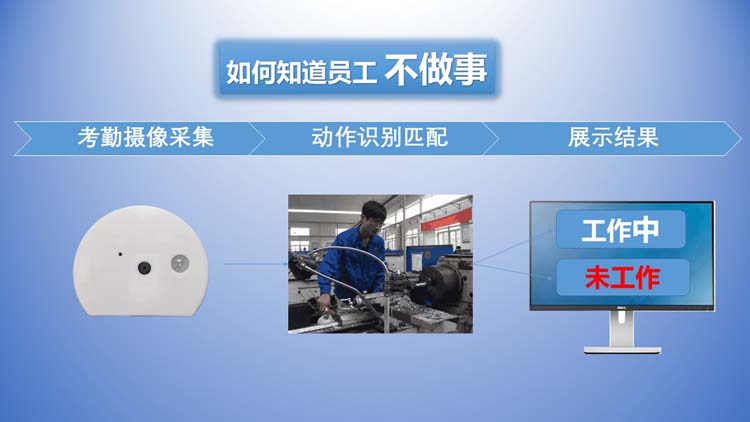 如何知道员工 不做事

考勤摄像采集

动作识别匹配

展示结果

工作中

未工作